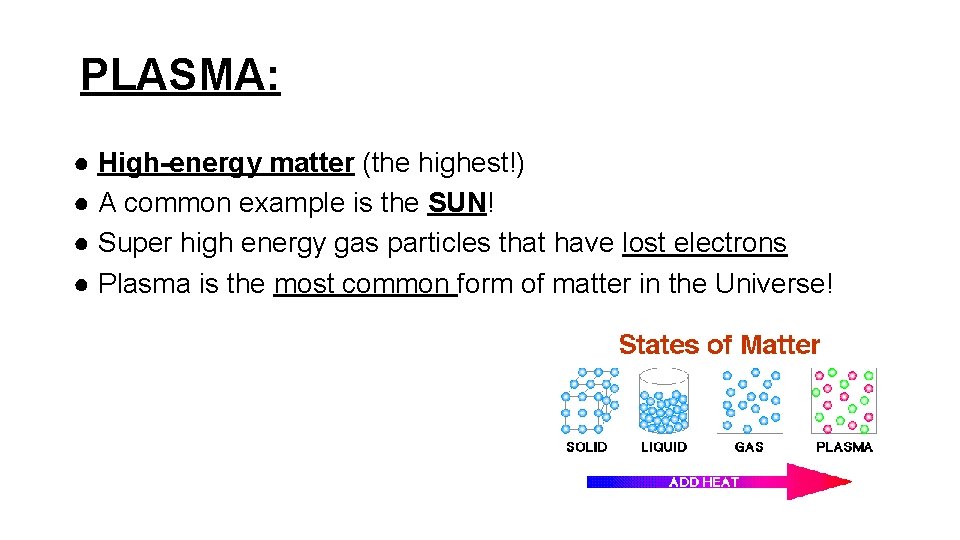 PLASMA:

● High-energy matter (the highest!)
● A common example is the SUN!
● Super high energy gas particles that have lost electrons
● Plasma is the most common form of matter in the Universe!

States of Matter

SOLID LIQUID GAS PLASMA

ADD HEAT